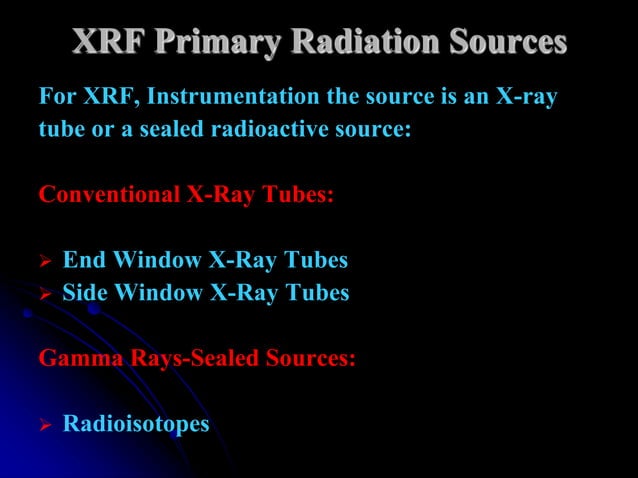 XRF Primary Radiation Sources

For XRF, Instrumentation the source is an X-ray tube or a sealed radioactive source:

Conventional X-Ray Tubes:

➢ End Window X-Ray Tubes
➢ Side Window X-Ray Tubes

Gamma Rays-Sealed Sources:

➢ Radioisotopes